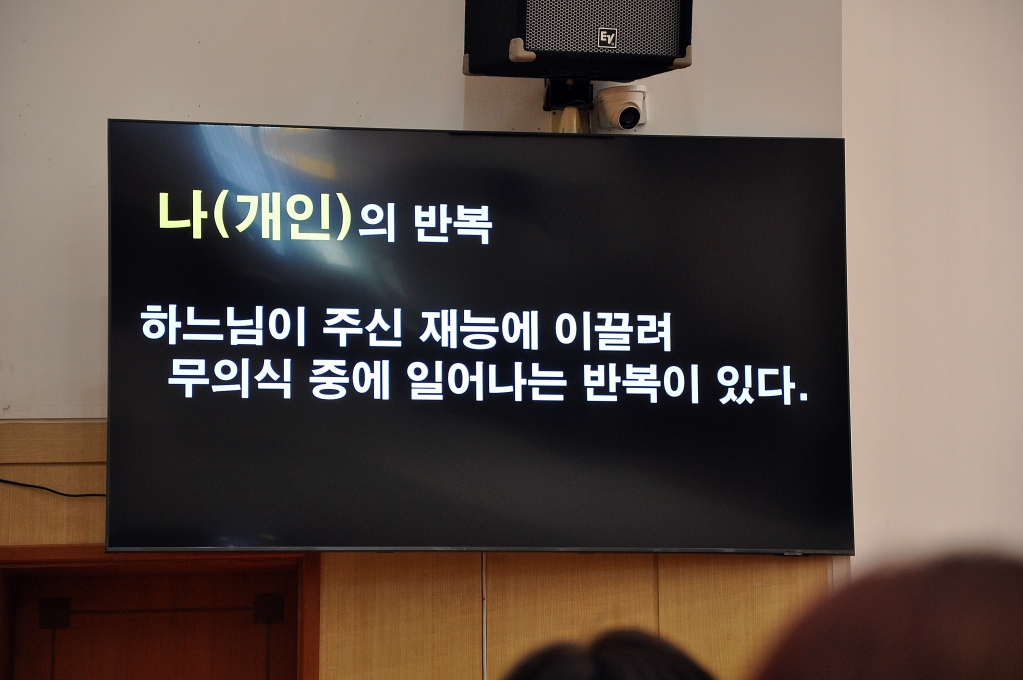 EV

나(개인)의 반복

하느님이 주신 재능에 이끌려 무의식 중에 일어나는 반복이 있다.